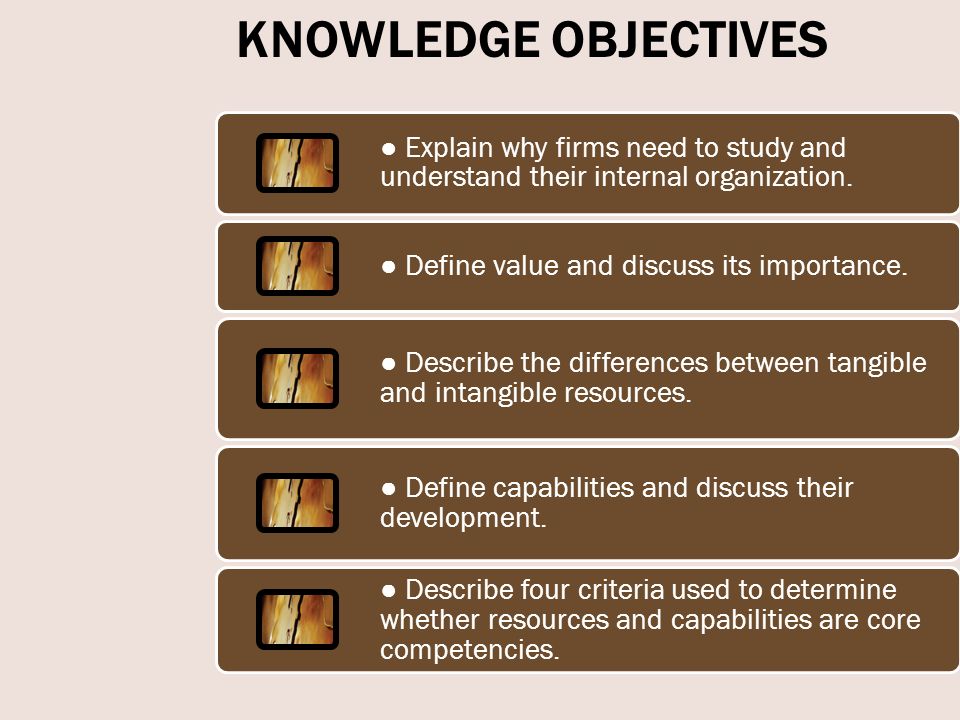 KNOWLEDGE OBJECTIVES

● Explain why firms need to study and understand their internal organization.

● Define value and discuss its importance.

● Describe the differences between tangible and intangible resources.

● Define capabilities and discuss their development.

● Describe four criteria used to determine whether resources and capabilities are core competencies.